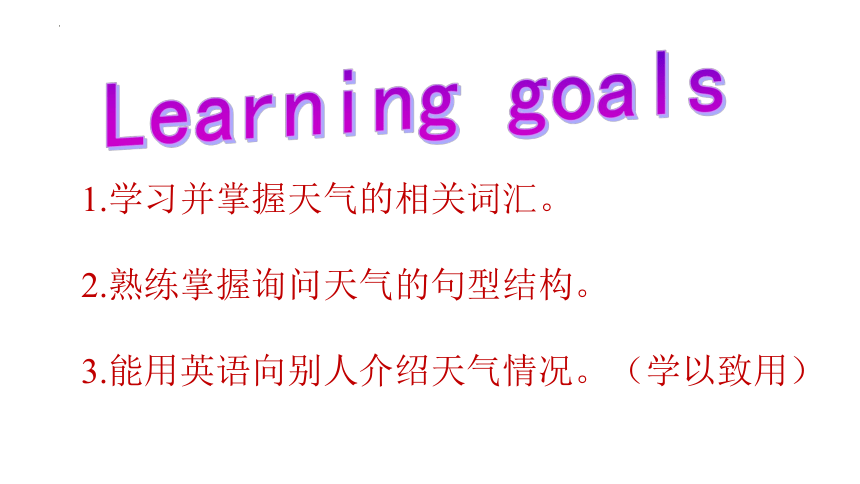 Learning goals

1.学习并掌握天气的相关词汇。

2.熟练掌握询问天气的句型结构。

3.能用英语向别人介绍天气情况。（学以致用）